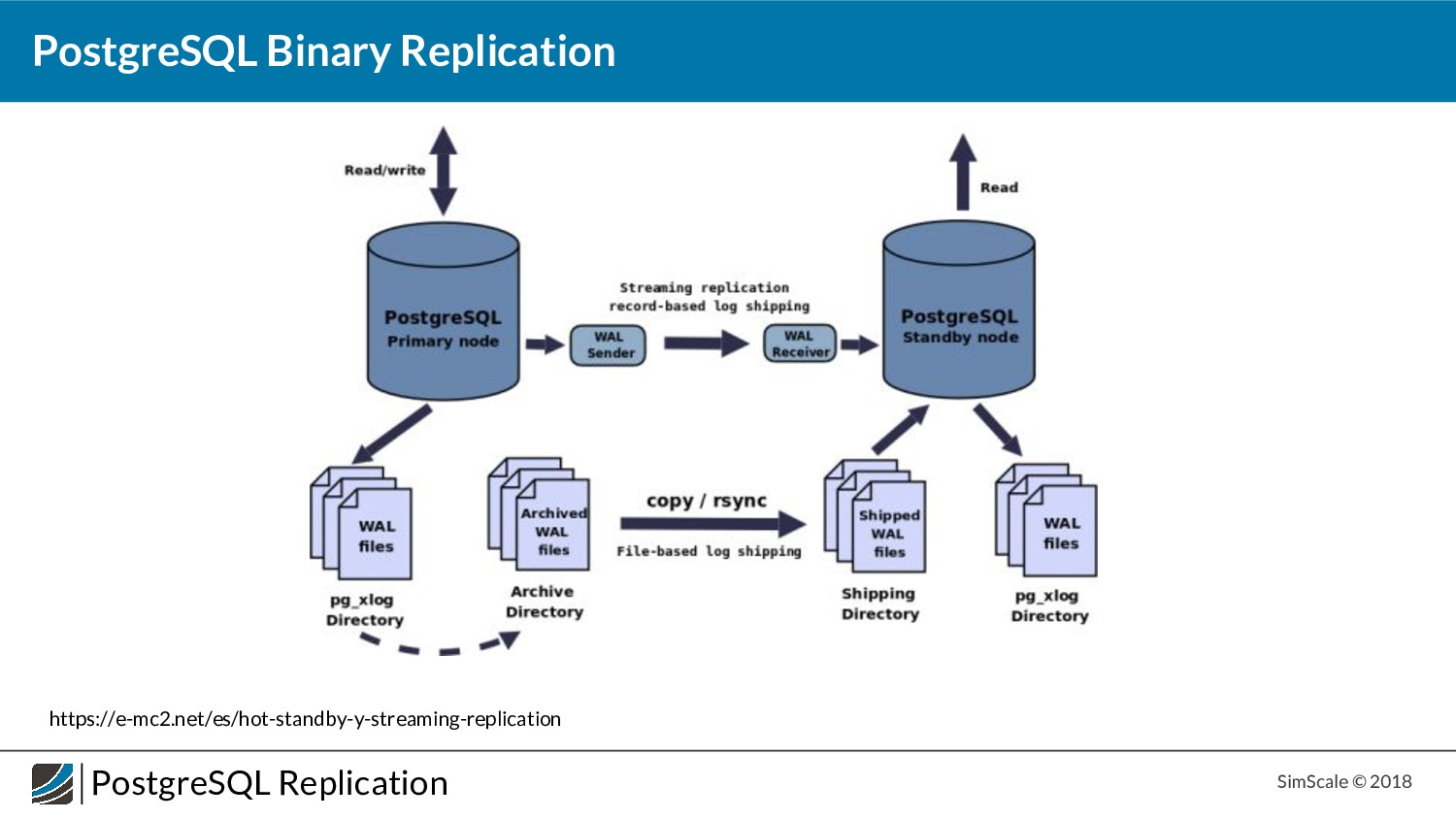 PostgreSQL Binary Replication

Read/write

Read

PostgreSQL
Primary node

Streaming replication
record-based log shipping

WAL Sender

WAL Receiver

PostgreSQL
Standby node

WAL files

pg_xlog Directory

Archived WAL files

Archive Directory

copy / rsync

File-based log shipping

Shipped WAL files

Shipping Directory

WAL files

pg_xlog Directory

https://e-mc2.net/es/hot-standby-y-streaming-replication

PostgreSQL Replication

SimScale © 2018